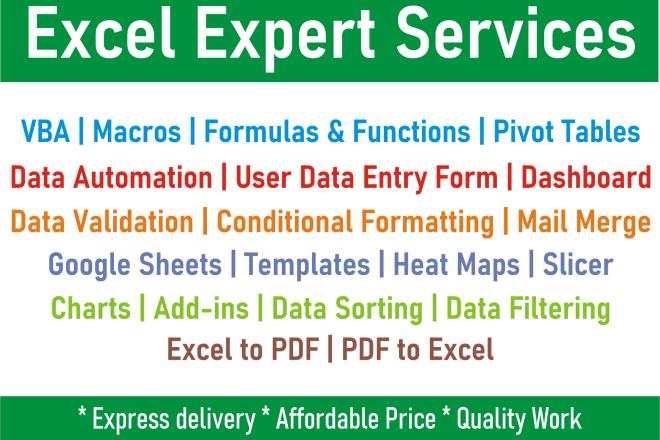 Excel Expert Services

VBA | Macros | Formulas & Functions | Pivot Tables
Data Automation | User Data Entry Form | Dashboard
Data Validation | Conditional Formatting | Mail Merge
Google Sheets | Templates | Heat Maps | Slicer
Charts | Add-ins | Data Sorting | Data Filtering
Excel to PDF | PDF to Excel

* Express delivery * Affordable Price * Quality Work